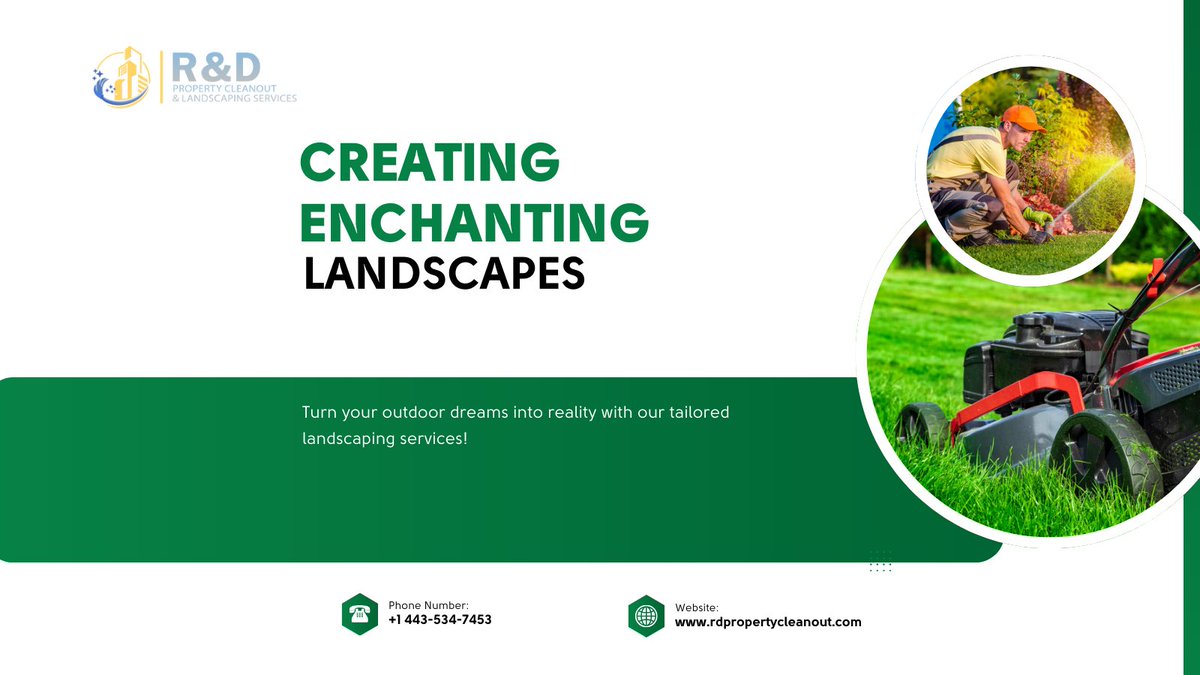 R&D
PROPERTY CLEANOUT
& LANDSCAPING SERVICES

CREATING ENCHANTING
LANDSCAPES

Turn your outdoor dreams into reality with our tailored landscaping services!

Phone Number:
+1 443-534-7453

Website:
www.rdpropertycleanout.com